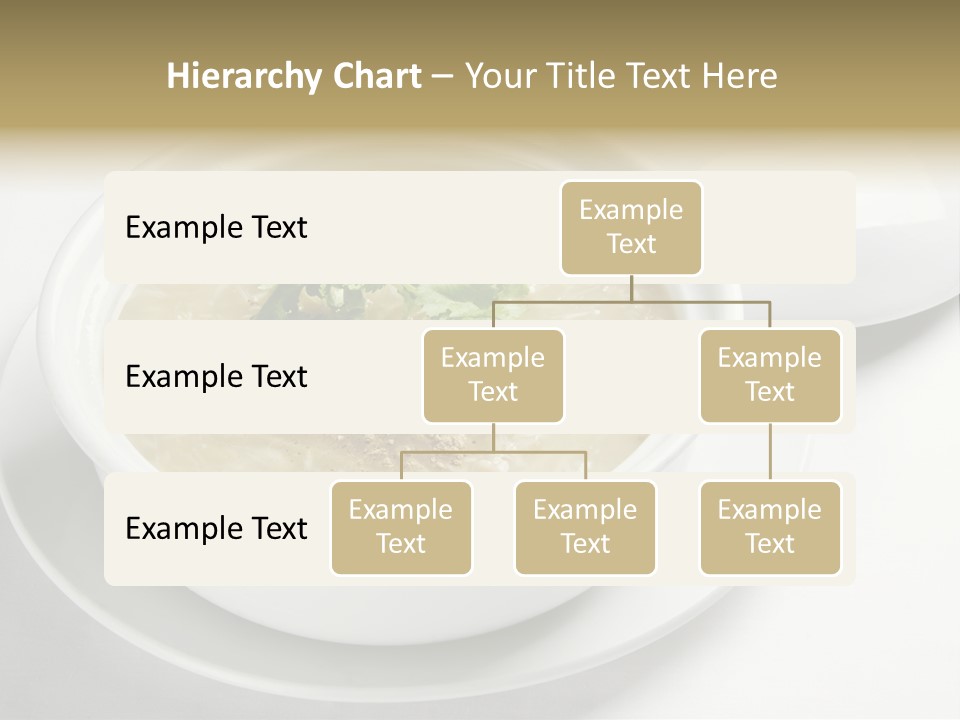 Hierarchy Chart – Your Title Text Here

Example Text

Example Text

Example Text

Example Text

Example Text

Example Text

Example Text

Example Text

Example Text